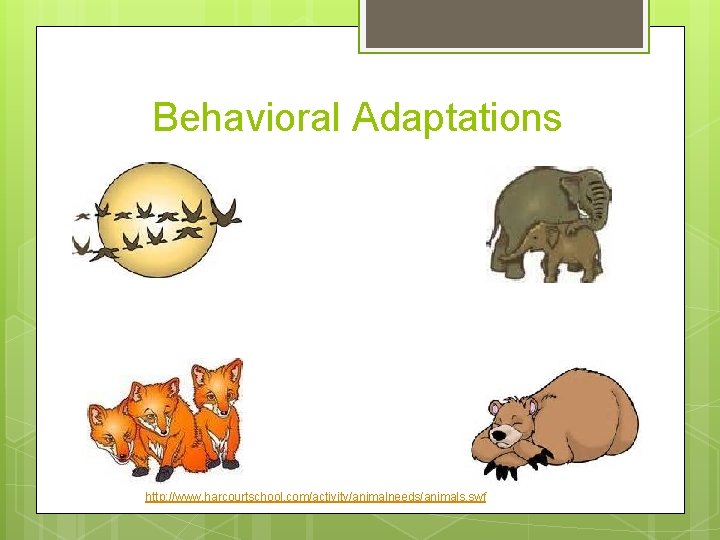 Behavioral Adaptations

http://www.harcourtschool.com/activity/animalneeds/animals.swf